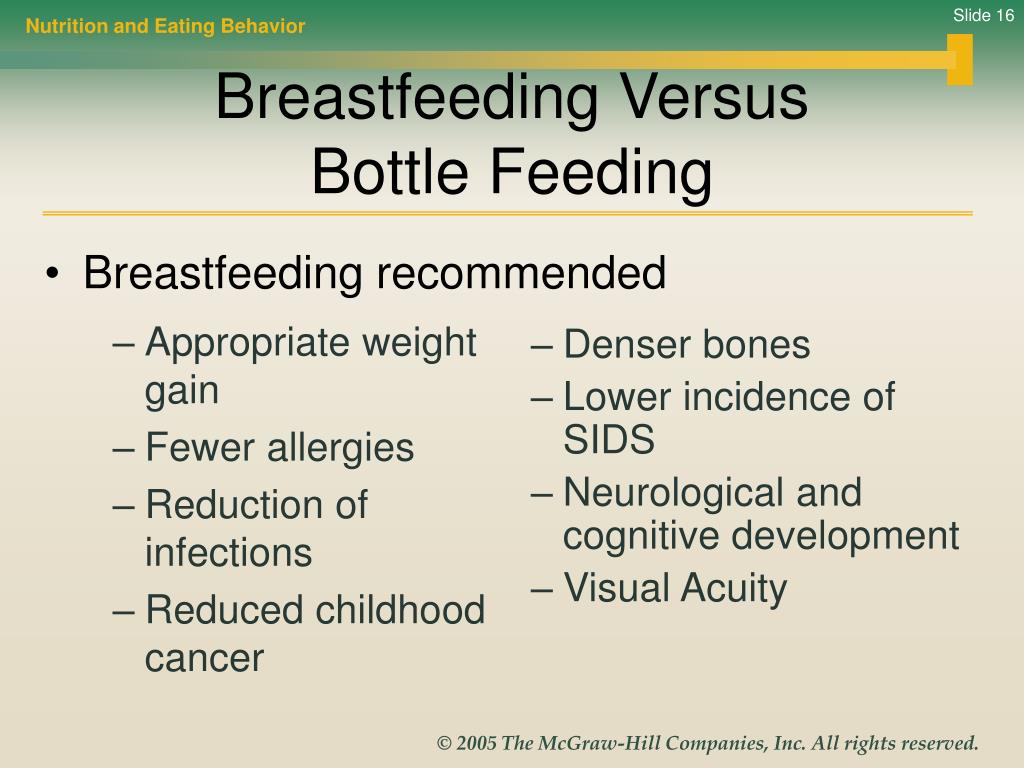 Nutrition and Eating Behavior

Slide 16

Breastfeeding Versus Bottle Feeding

• Breastfeeding recommended

– Appropriate weight gain
– Fewer allergies
– Reduction of infections
– Reduced childhood cancer

– Denser bones
– Lower incidence of SIDS
– Neurological and cognitive development
– Visual Acuity

© 2005 The McGraw-Hill Companies, Inc. All rights reserved.